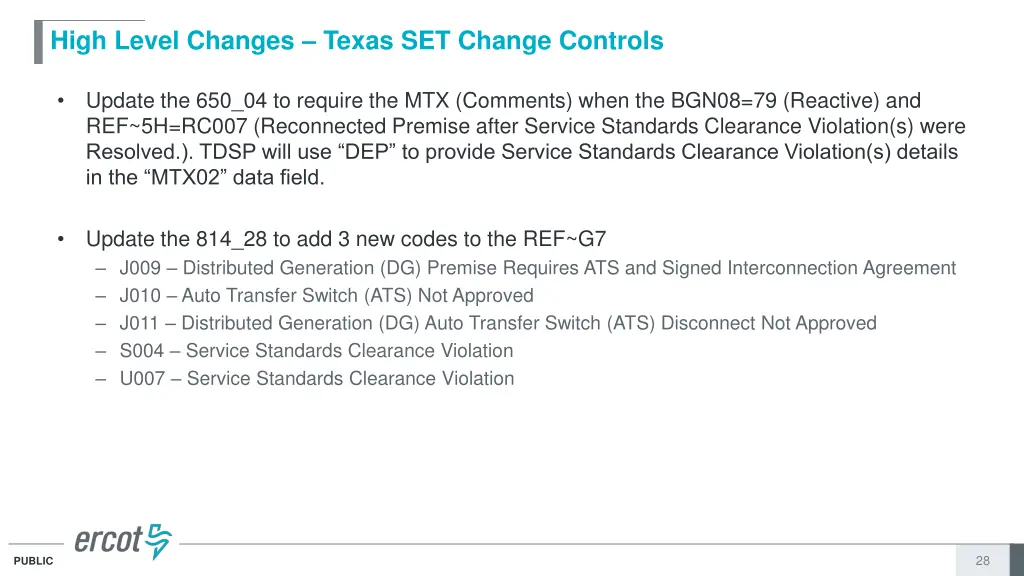 High Level Changes – Texas SET Change Controls

• Update the 650_04 to require the MTX (Comments) when the BGN08=79 (Reactive) and REF~5H=RC007 (Reconnected Premise after Service Standards Clearance Violation(s) were Resolved.). TDSP will use “DEP” to provide Service Standards Clearance Violation(s) details in the “MTX02” data field.

• Update the 814_28 to add 3 new codes to the REF~G7
– J009 – Distributed Generation (DG) Premise Requires ATS and Signed Interconnection Agreement
– J010 – Auto Transfer Switch (ATS) Not Approved
– J011 – Distributed Generation (DG) Auto Transfer Switch (ATS) Disconnect Not Approved
– S004 – Service Standards Clearance Violation
– U007 – Service Standards Clearance Violation

ercot

PUBLIC

28